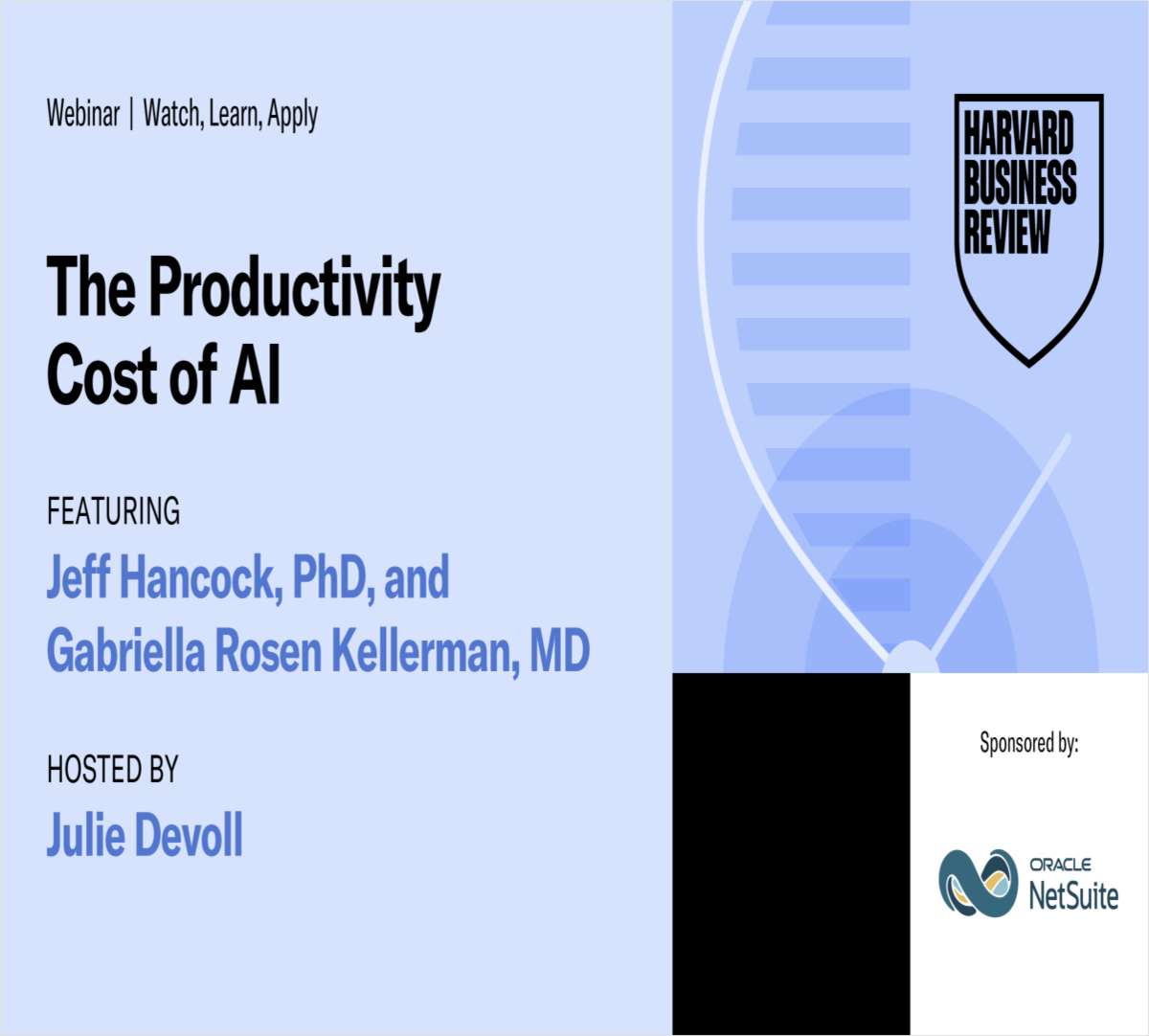 Webinar | Watch, Learn, Apply

The Productivity Cost of AI

FEATURING
Jeff Hancock, PhD, and Gabriella Rosen Kellerman, MD

HOSTED BY
Julie Devoll

HARVARD BUSINESS REVIEW

Sponsored by:

ORACLE NetSuite